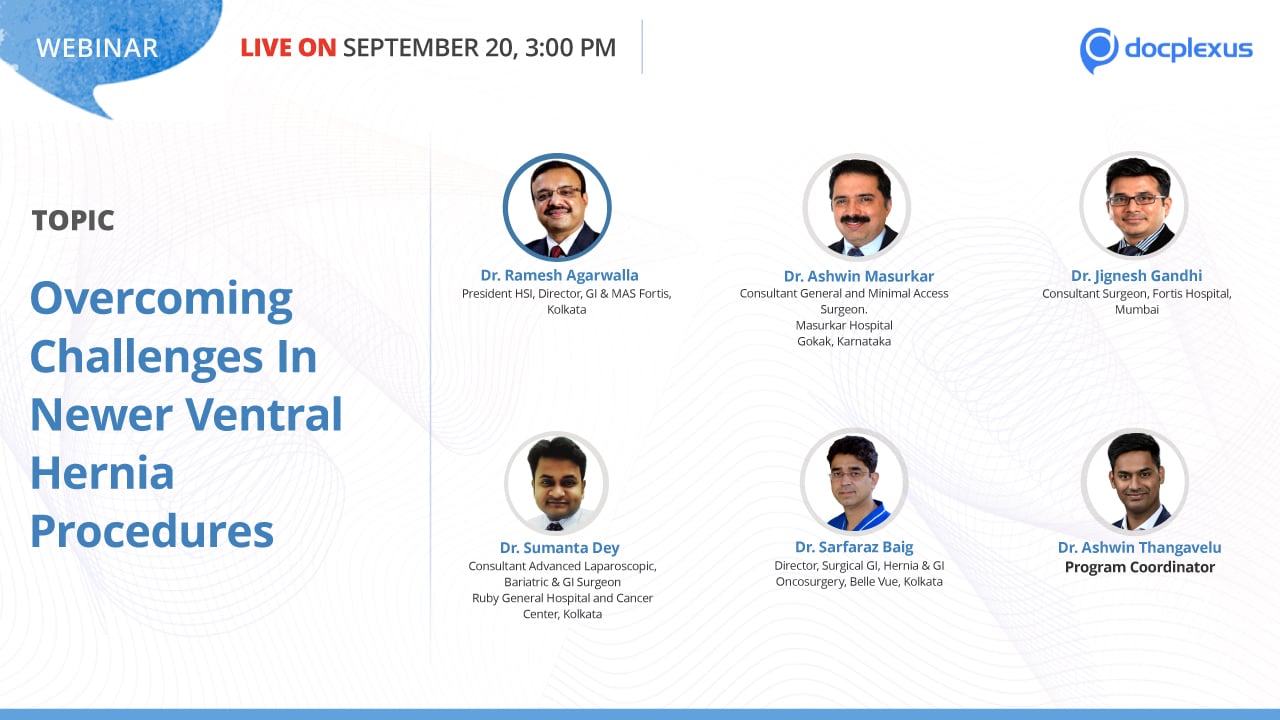 WEBINAR

LIVE ON SEPTEMBER 20, 3:00 PM

docplexus

TOPIC

Overcoming Challenges In Newer Ventral Hernia Procedures

Dr. Ramesh Agarwalla
President HSI, Director, GI & MAS Fortis, Kolkata

Dr. Ashwin Masurkar
Consultant General and Minimal Access Surgeon.
Masurkar Hospital
Gokak, Karnataka

Dr. Jignesh Gandhi
Consultant Surgeon, Fortis Hospital, Mumbai

Dr. Sumanta Dey
Consultant Advanced Laparoscopic, Bariatric & GI Surgeon
Ruby General Hospital and Cancer Center, Kolkata

Dr. Sarfaraz Baig
Director, Surgical GI, Hernia & GI Oncosurgery, Belle Vue, Kolkata

Dr. Ashwin Thangavelu
Program Coordinator